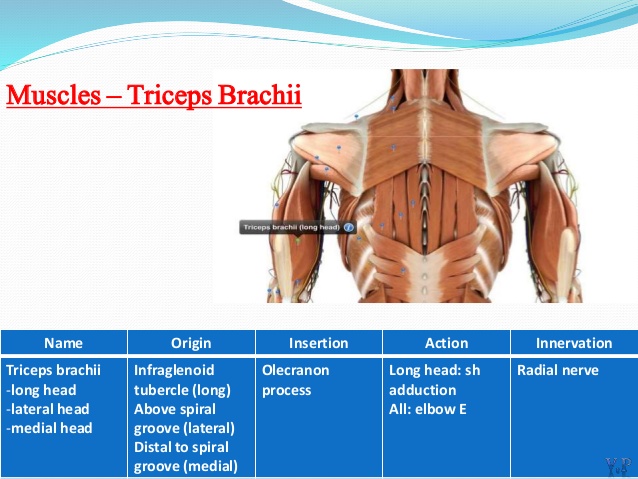 Muscles – Triceps Brachii

Triceps brachii (long head)

| Name | Origin | Insertion | Action | Innervation |
|---|---|---|---|---|
| Triceps brachii -long head -lateral head -medial head | Infraglenoid tubercle (long) Above spiral groove (lateral) Distal to spiral groove (medial) | Olecranon process | Long head: sh adduction All: elbow E | Radial nerve |